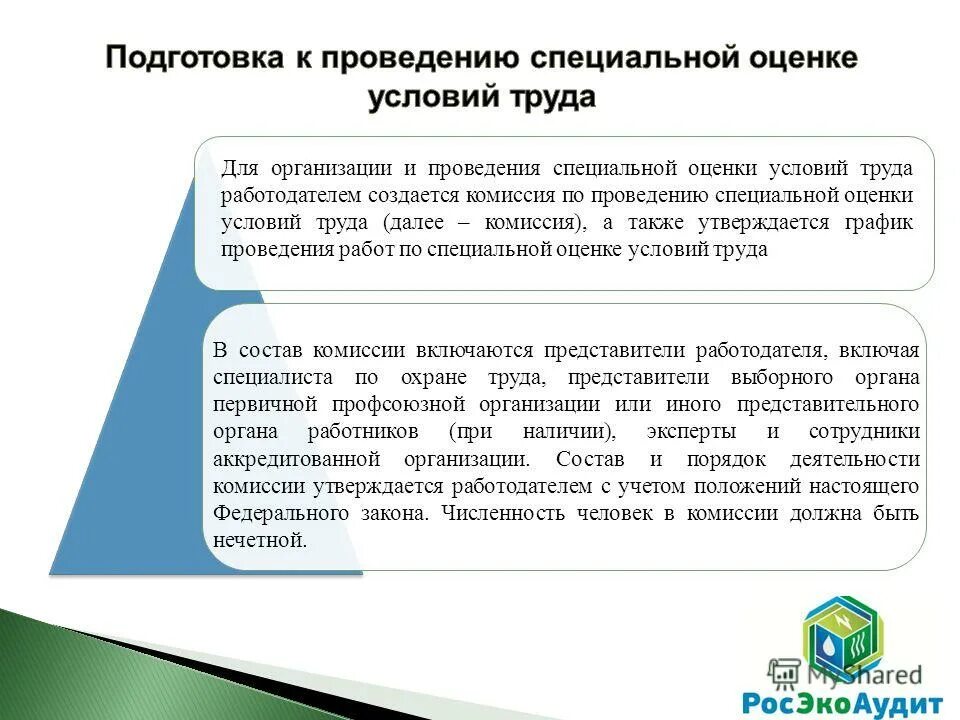 Подготовка к проведению специальной оценке условий труда

Для организации и проведения специальной оценки условий труда работодателем создается комиссия по проведению специальной оценки условий труда (далее – комиссия), а также утверждается график проведения работ по специальной оценке условий труда

В состав комиссии включаются представители работодателя, включая специалиста по охране труда, представители выборного органа первичной профсоюзной организации или иного представительного органа работников (при наличии), эксперты и сотрудники аккредитованной организации. Состав и порядок деятельности комиссии утверждается работодателем с учетом положений настоящего Федерального закона. Численность человек в комиссии должна быть нечетной.

MyShared

РосЭкоАудит